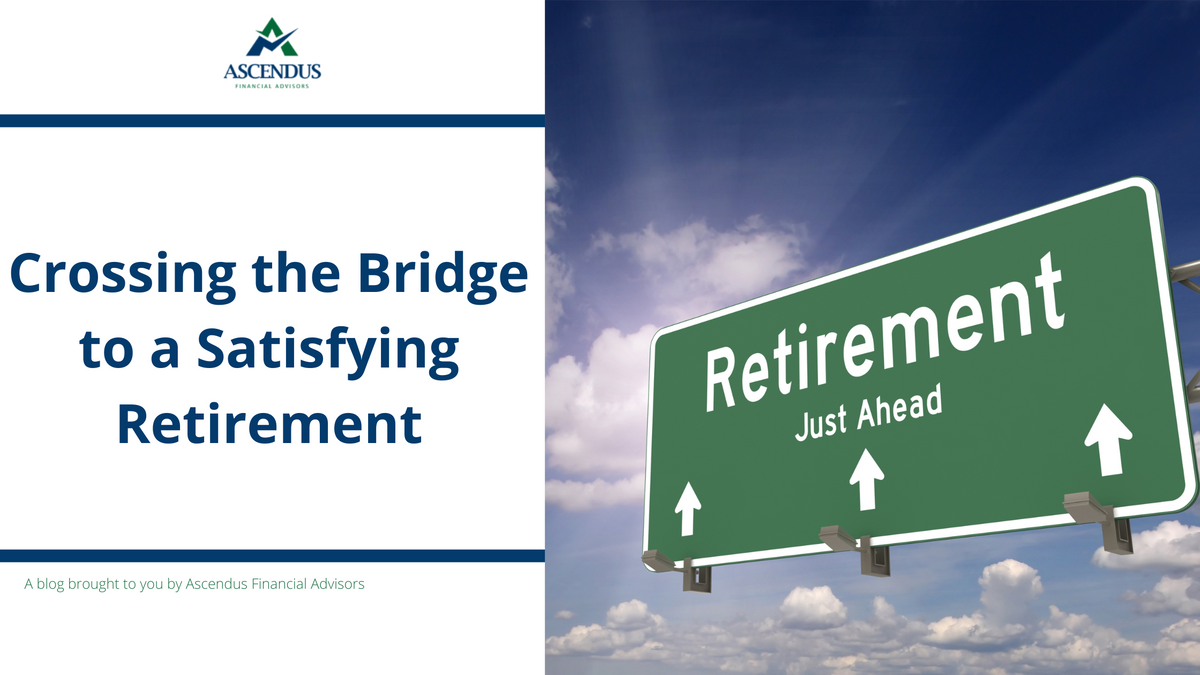 ASCENDUS
FINANCIAL ADVISORS

Crossing the Bridge to a Satisfying Retirement

A blog brought to you by Ascendus Financial Advisors

Retirement
Just Ahead